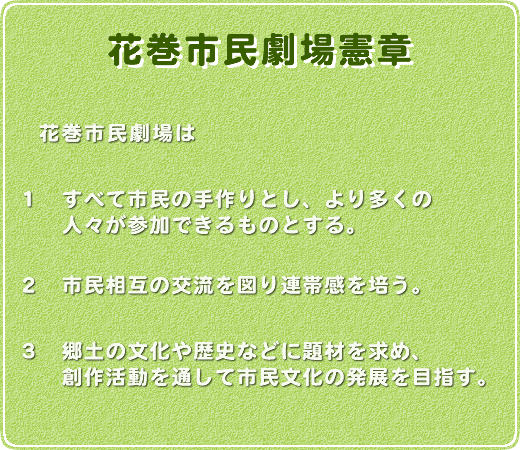 花巻市民劇場憲章

花巻市民劇場は

1　すべて市民の手作りとし、より多くの人々が参加できるものとする。

2　市民相互の交流を図り連帯感を培う。

3　郷土の文化や歴史などに題材を求め、創作活動を通して市民文化の発展を目指す。